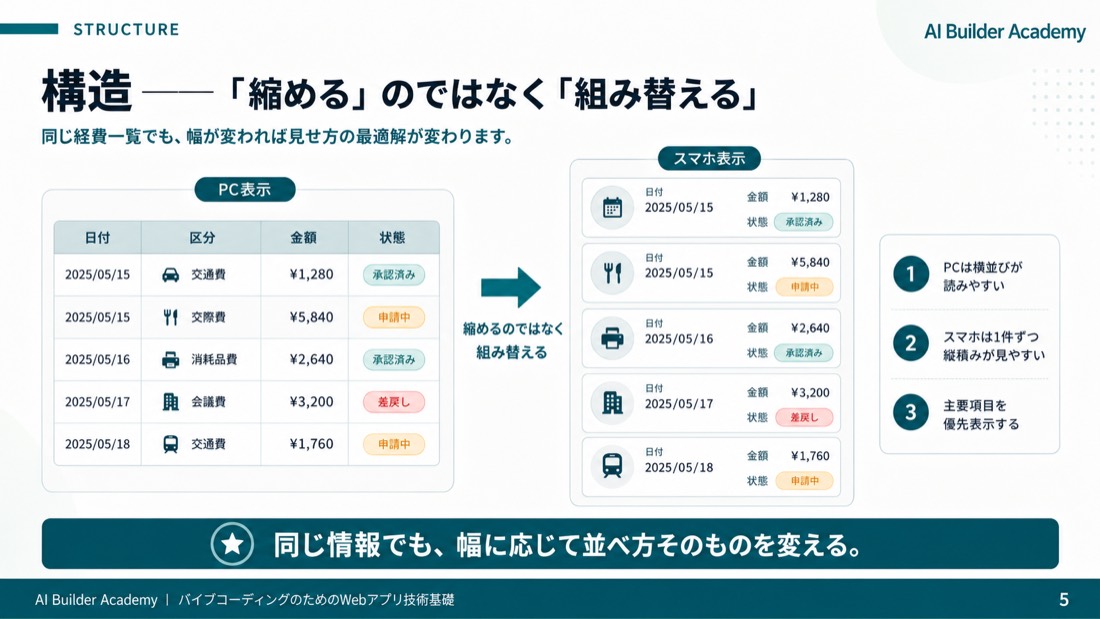 STRUCTURE

AI Builder Academy

構造 ——「縮める」のではなく「組み替える」

同じ経費一覧でも、幅が変われば見せ方の最適解が変わります。

PC表示

| 日付 | 区分 | 金額 | 状態 |
|---|---|---|---|
| 2025/05/15 | 交通費 | ¥1,280 | 承認済み |
| 2025/05/15 | 交際費 | ¥5,840 | 申請中 |
| 2025/05/16 | 消耗品費 | ¥2,640 | 承認済み |
| 2025/05/17 | 会議費 | ¥3,200 | 差戻し |
| 2025/05/18 | 交通費 | ¥1,760 | 申請中 |

縮めるのではなく
組み替える

スマホ表示

日付
2025/05/15
金額 ¥1,280
状態 承認済み

日付
2025/05/15
金額 ¥5,840
状態 申請中

日付
2025/05/16
金額 ¥2,640
状態 承認済み

日付
2025/05/17
金額 ¥3,200
状態 差戻し

日付
2025/05/18
金額 ¥1,760
状態 申請中

1 PCは横並びが読みやすい

2 スマホは1件ずつ縦積みが見やすい

3 主要項目を優先表示する

同じ情報でも、幅に応じて並べ方そのものを変える。

AI Builder Academy | バイブコーディングのためのWebアプリ技術基礎

5